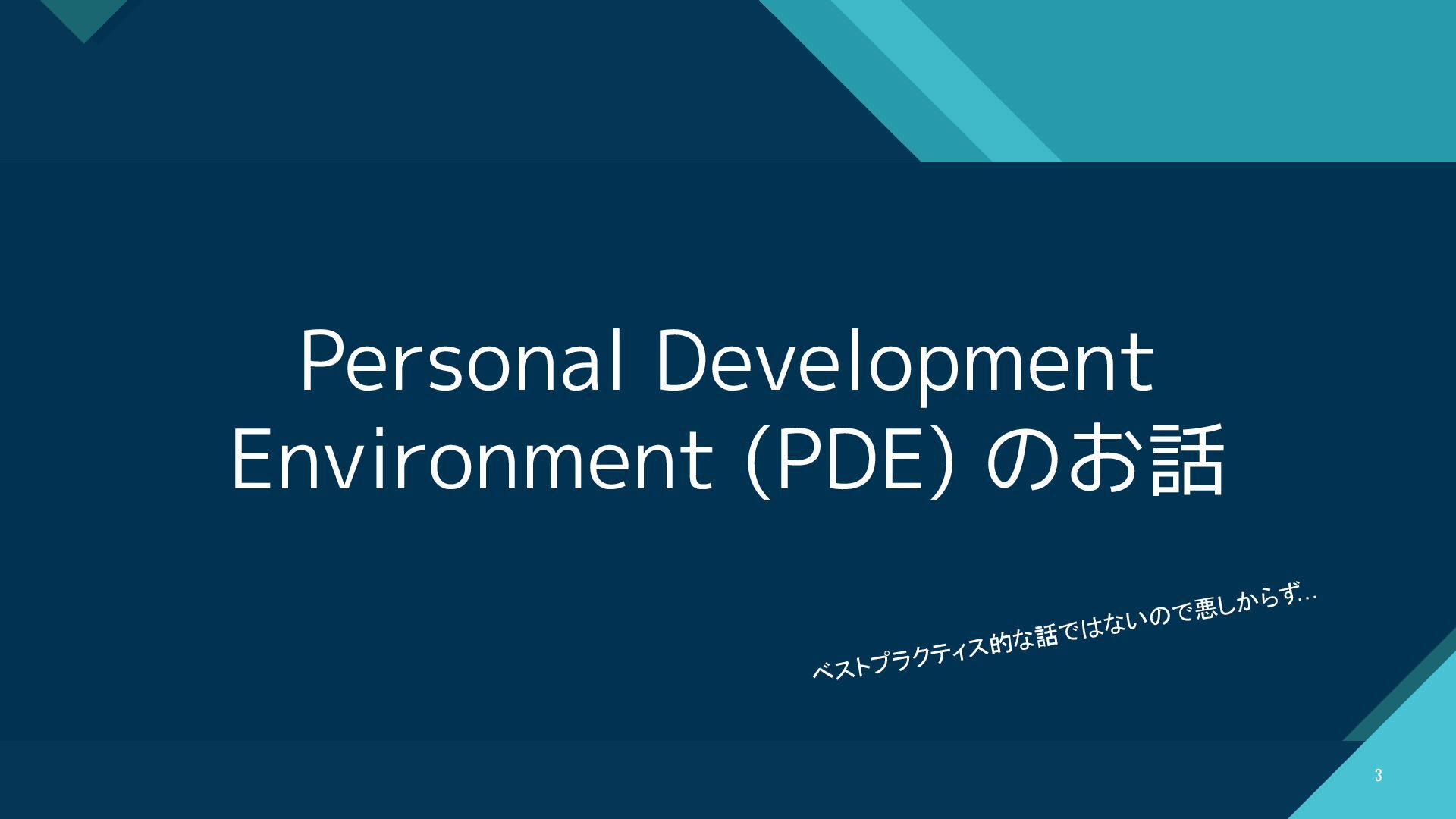 Personal Development Environment (PDE) のお話

ベストプラクティス的な話ではないので悪しからず…

3